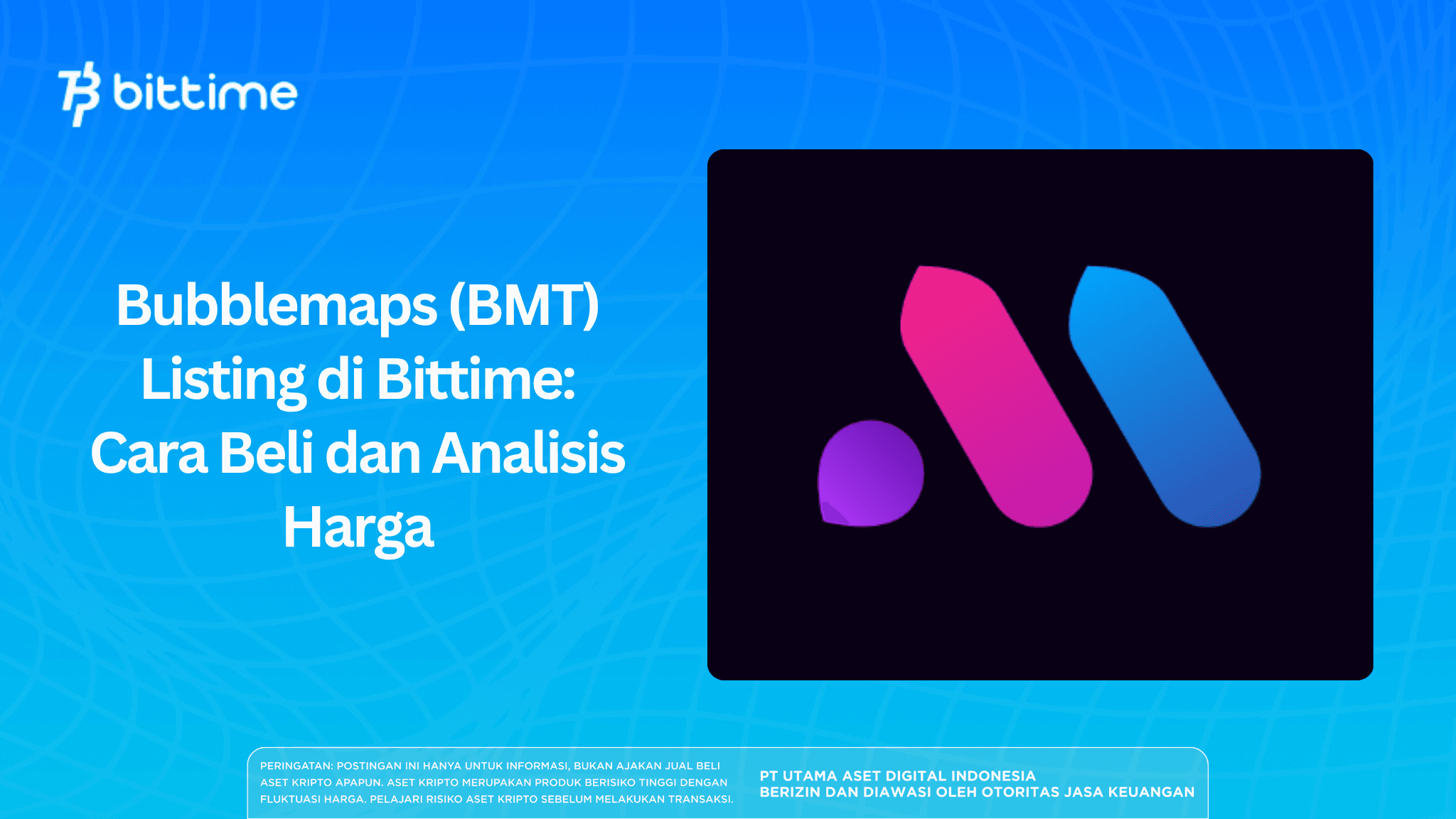 bittime

Bubblemaps (BMT) Listing di Bittime: Cara Beli dan Analisis Harga

PERINGATAN: POSTINGAN INI HANYA UNTUK INFORMASI, BUKAN AJAKAN JUAL BELI ASET KRIPTO APAPUN. ASET KRIPTO MERUPAKAN PRODUK BERISIKO TINGGI DENGAN FLUKTUASI HARGA. PELAJARI RISIKO ASET KRIPTO SEBELUM MELAKUKAN TRANSAKSI.

PT UTAMA ASET DIGITAL INDONESIA
BERIZIN DAN DIAWASI OLEH OTORITAS JASA KEUANGAN